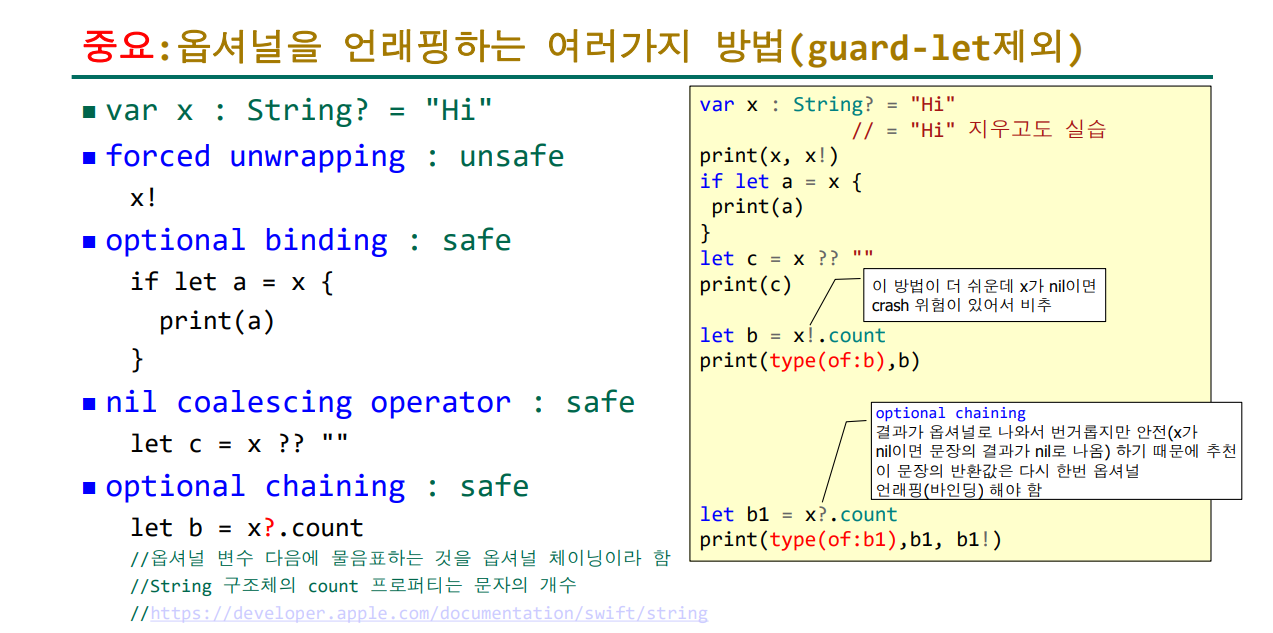 중요:옵셔널을 언래핑하는 여러가지 방법(guard-let제외)

■ var x : String? = "Hi"

■ forced unwrapping : unsafe

x!

■ optional binding : safe

if let a = x {
  print(a)
}

■ nil coalescing operator : safe

let c = x ?? ""

■ optional chaining : safe

let b = x?.count

//옵셔널 변수 다음에 물음표하는 것을 옵셔널 체이닝이라 함
//String 구조체의 count 프로퍼티는 문자의 개수
//https://developer.apple.com/documentation/swift/string

var x : String? = "Hi"
// = "Hi" 지우고도 실습
print(x, x!)
if let a = x {
 print(a)
}
let c = x ?? ""
print(c)

이 방법이 더 쉬운데 x가 nil이면 crash 위험이 있어서 비추

let b = x!.count
print(type(of:b),b)

optional chaining
결과가 옵셔널로 나와서 번거롭지만 안전(x가 nil이면 문장의 결과가 nil로 나옴) 하기 때문에 추천
이 문장의 반환값은 다시 한번 옵셔널 언래핑(바인딩) 해야 함

let b1 = x?.count
print(type(of:b1),b1, b1!)